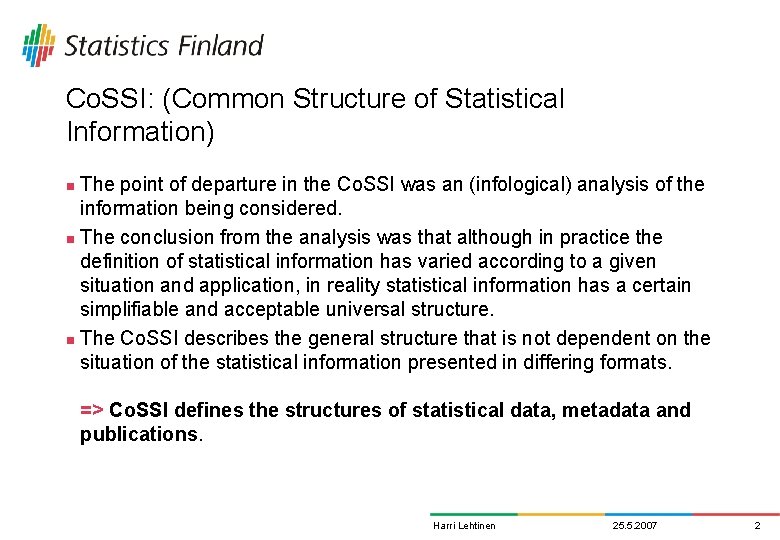 Statistics Finland

CoSSI: (Common Structure of Statistical Information)

The point of departure in the CoSSI was an (infological) analysis of the information being considered.

The conclusion from the analysis was that although in practice the definition of statistical information has varied according to a given situation and application, in reality statistical information has a certain simplifiable and acceptable universal structure.

The CoSSI describes the general structure that is not dependent on the situation of the statistical information presented in differing formats.

=> CoSSI defines the structures of statistical data, metadata and publications.

Harri Lehtinen 25.5.2007 2